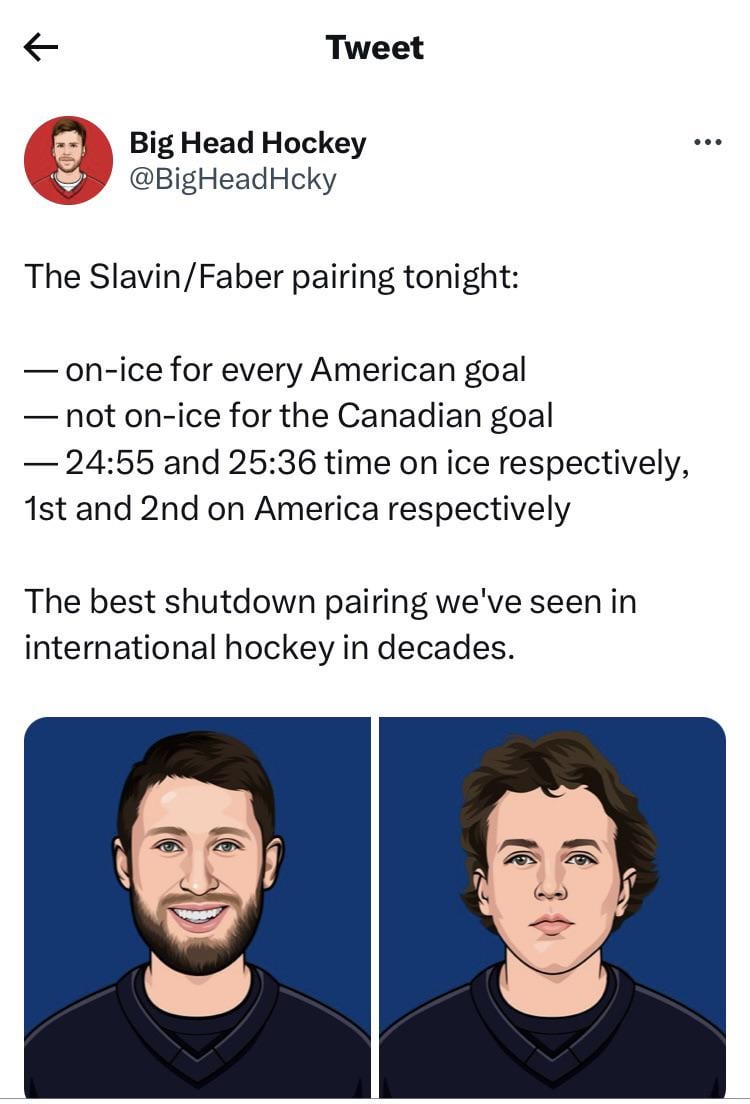 Tweet

Big Head Hockey
@BigHeadHcky

The Slavin/Faber pairing tonight:

— on-ice for every American goal
— not on-ice for the Canadian goal
— 24:55 and 25:36 time on ice respectively, 1st and 2nd on America respectively

The best shutdown pairing we've seen in international hockey in decades.